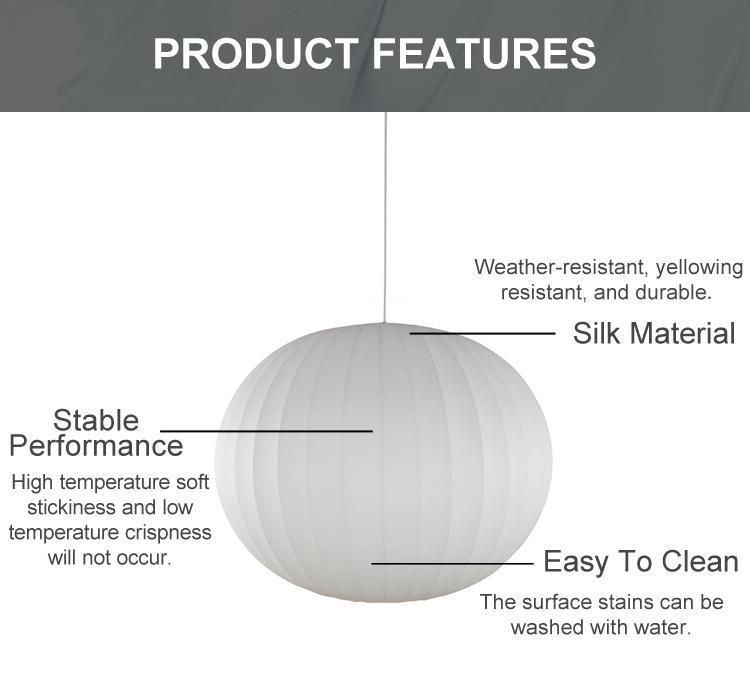 PRODUCT FEATURES

Weather-resistant, yellowing resistant, and durable.

Silk Material

Stable Performance

High temperature soft stickiness and low temperature crispness will not occur.

Easy To Clean

The surface stains can be washed with water.